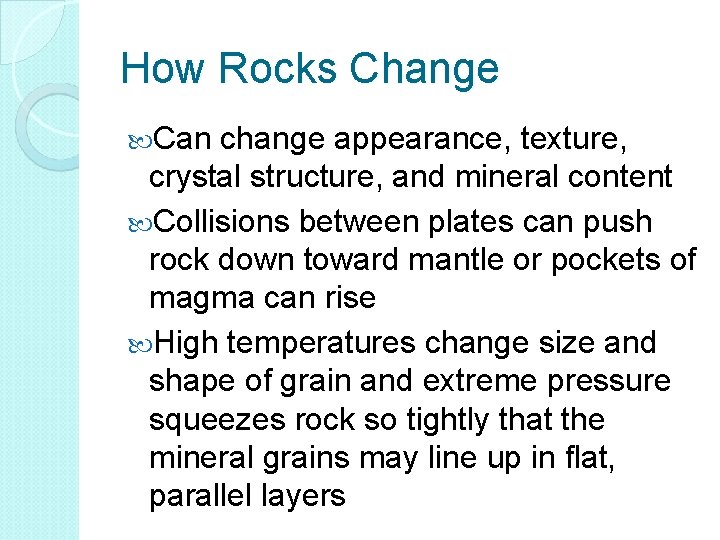 How Rocks Change

Can change appearance, texture, crystal structure, and mineral content

Collisions between plates can push rock down toward mantle or pockets of magma can rise

High temperatures change size and shape of grain and extreme pressure squeezes rock so tightly that the mineral grains may line up in flat, parallel layers